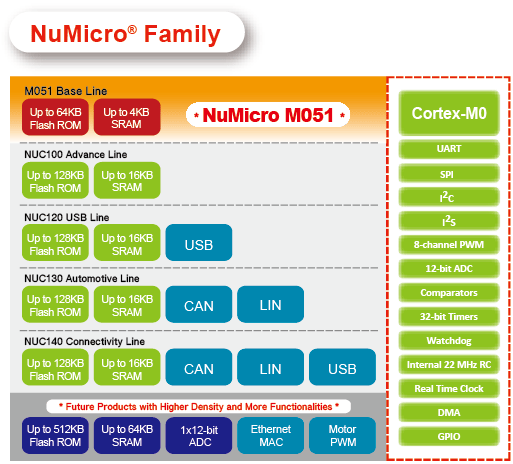 NuMicro® Family

M051 Base Line
Up to 64KB Flash ROM
Up to 4KB SRAM
* NuMicro M051 *

NUC100 Advance Line
Up to 128KB Flash ROM
Up to 16KB SRAM

NUC120 USB Line
Up to 128KB Flash ROM
Up to 16KB SRAM
USB

NUC130 Automotive Line
Up to 128KB Flash ROM
Up to 16KB SRAM
CAN
LIN

NUC140 Connectivity Line
Up to 128KB Flash ROM
Up to 16KB SRAM
CAN
LIN
USB

* Future Products with Higher Density and More Functionalities *
Up to 512KB Flash ROM
Up to 64KB SRAM
1x12-bit ADC
Ethernet MAC
Motor PWM

Cortex-M0
UART
SPI
$I^2C$
$I^2S$
8-channel PWM
12-bit ADC
Comparators
32-bit Timers
Watchdog
Internal 22 MHz RC
Real Time Clock
DMA
GPIO